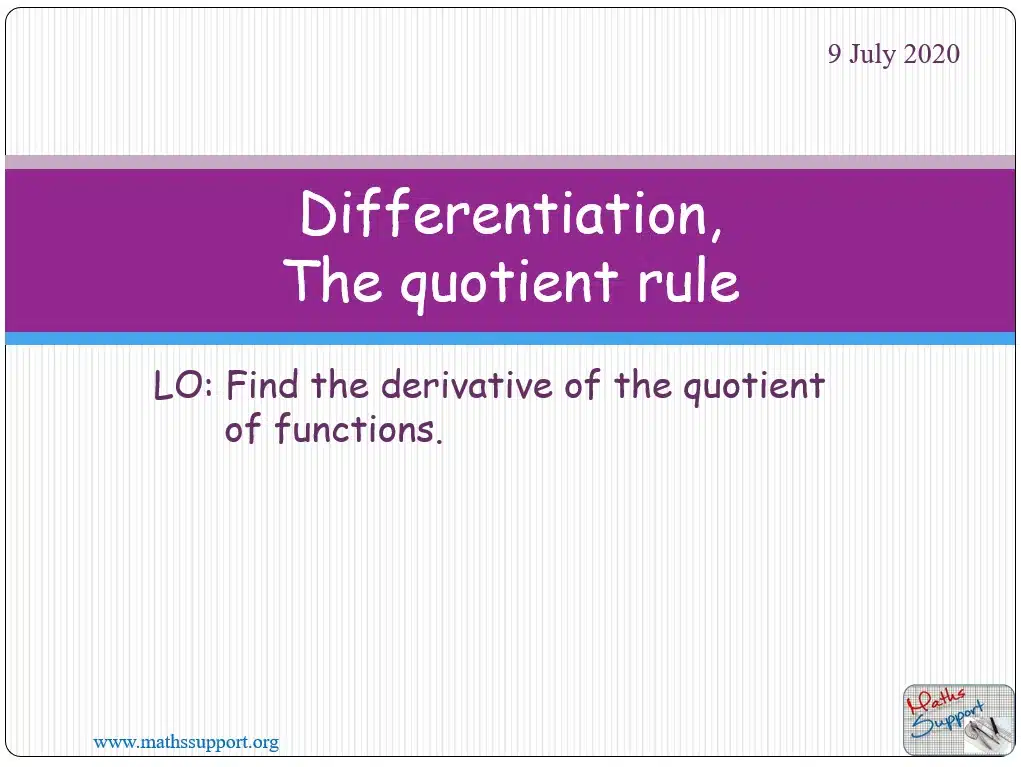 9 July 2020

Differentiation,
The quotient rule

LO: Find the derivative of the quotient of functions.

www.mathssupport.org

Maths Support